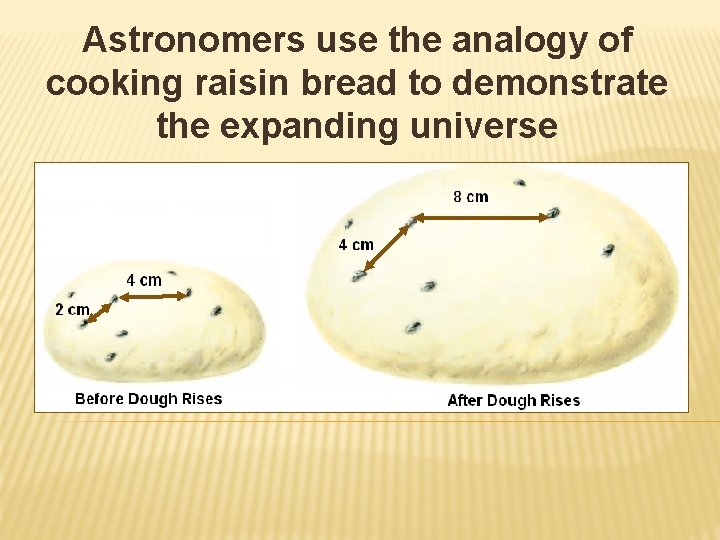 Astronomers use the analogy of cooking raisin bread to demonstrate the expanding universe

4 cm

2 cm

Before Dough Rises

8 cm

4 cm

After Dough Rises